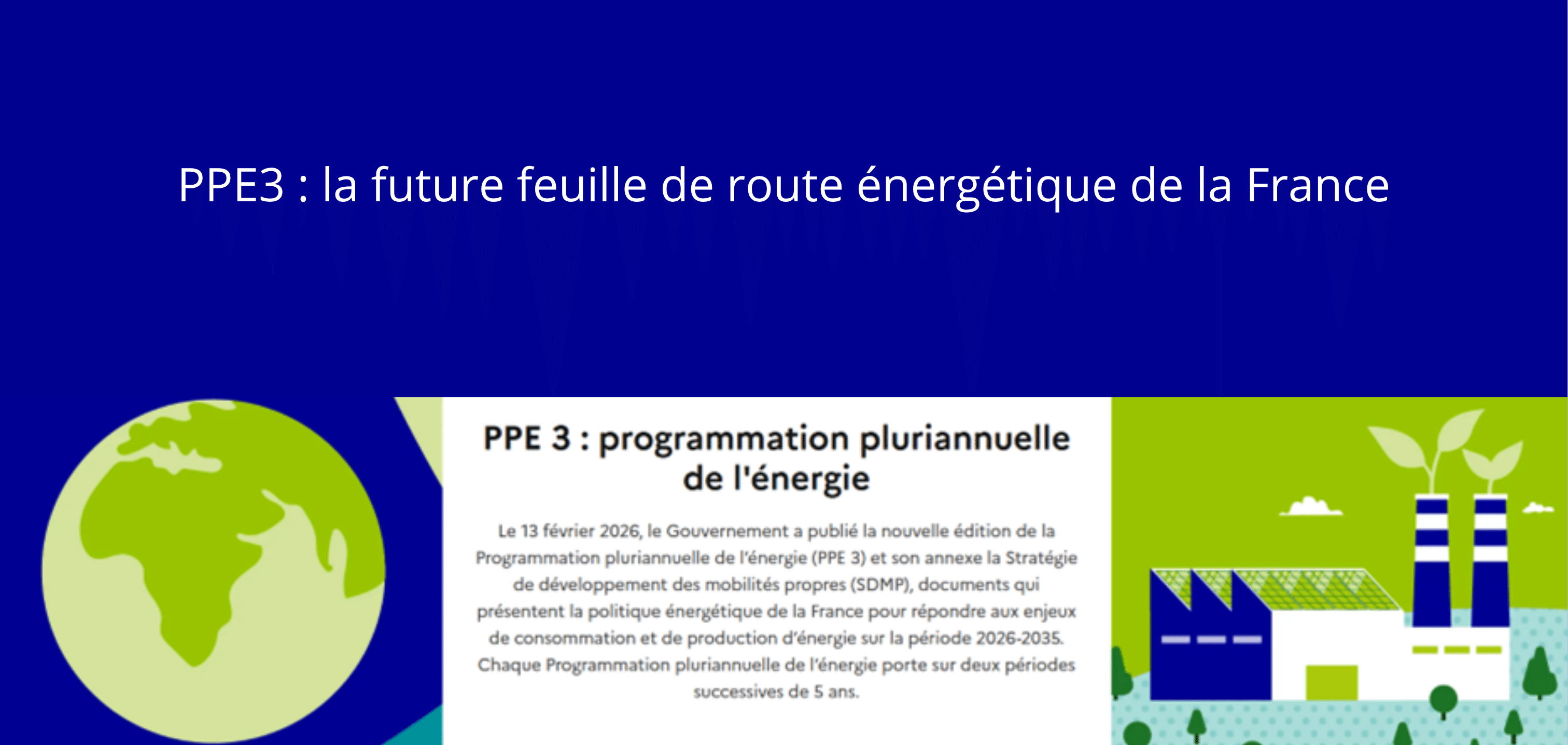 PPE3 : la future feuille de route énergétique de la France

PPE 3 : programmation pluriannuelle de l'énergie

Le 13 février 2026, le Gouvernement a publié la nouvelle édition de la Programmation pluriannuelle de l'énergie (PPE 3) et son annexe la Stratégie de développement des mobilités propres (SDMP), documents qui présentent la politique énergétique de la France pour répondre aux enjeux de consommation et de production d'énergie sur la période 2026-2035. Chaque Programmation pluriannuelle de l'énergie porte sur deux périodes successives de 5 ans.